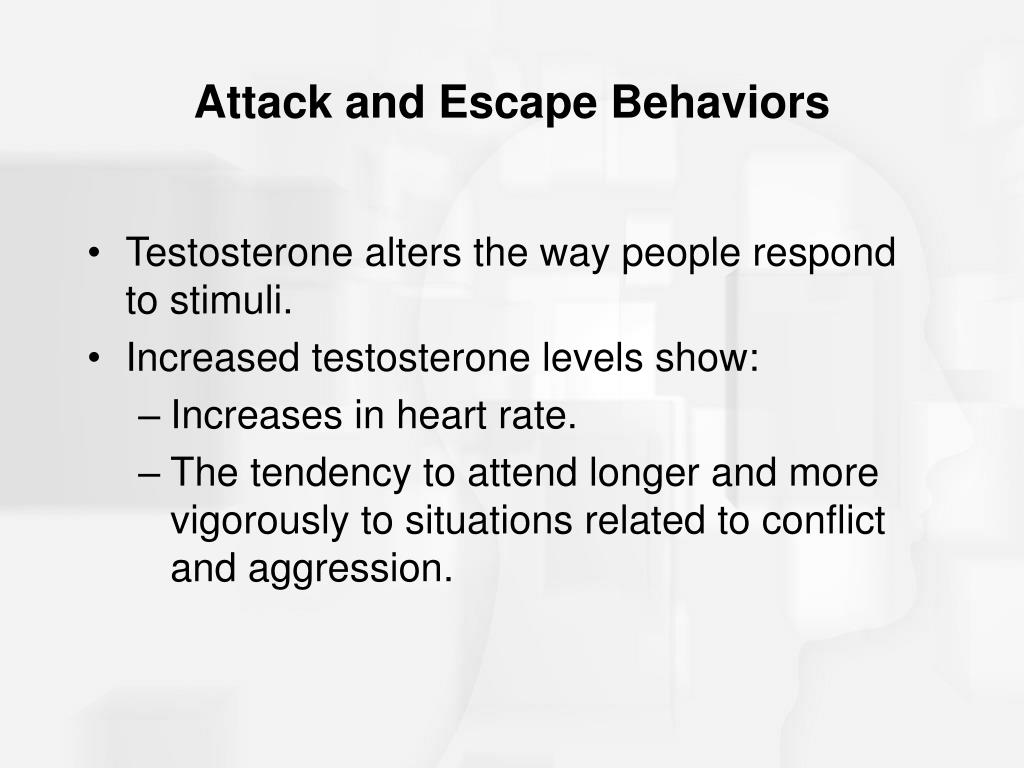 Attack and Escape Behaviors

• Testosterone alters the way people respond to stimuli.
• Increased testosterone levels show:
– Increases in heart rate.
– The tendency to attend longer and more vigorously to situations related to conflict and aggression.